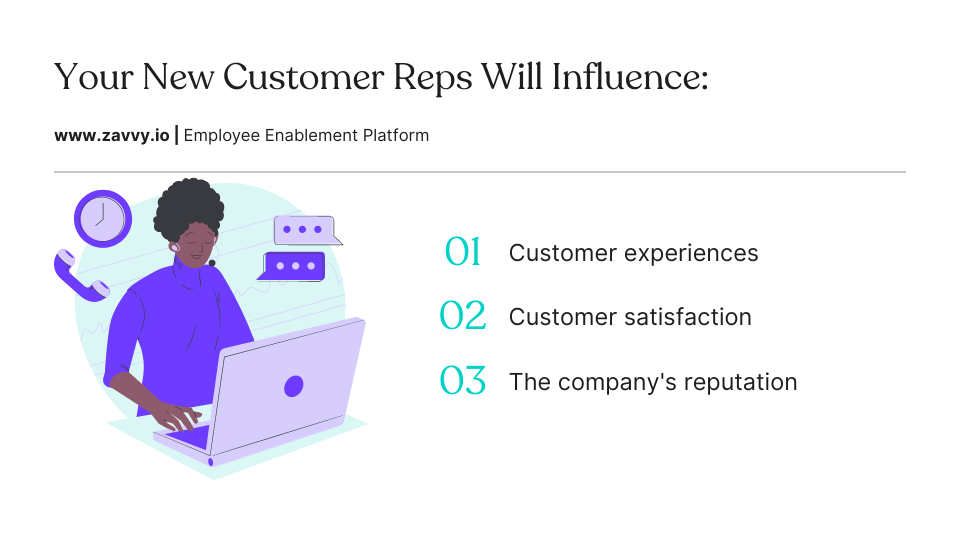 Your New Customer Reps Will Influence:

www.zavvy.io | Employee Enablement Platform

01 Customer experiences

02 Customer satisfaction

03 The company's reputation